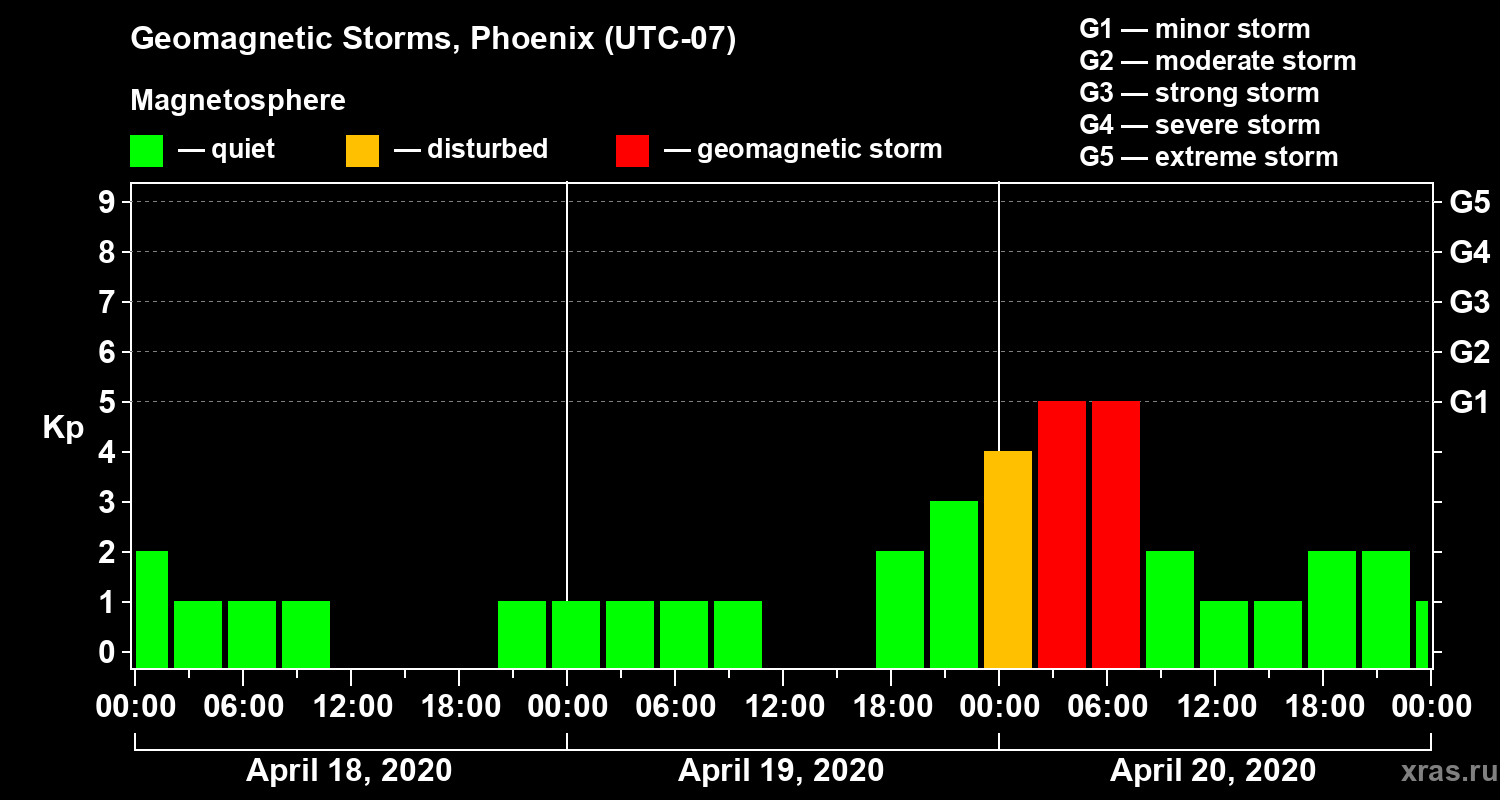 Geomagnetic Storms, Phoenix (UTC-07)

Magnetosphere

— quiet — disturbed — geomagnetic storm

G1 — minor storm
G2 — moderate storm
G3 — strong storm
G4 — severe storm
G5 — extreme storm

Kp

9
8
7
6
5
4
3
2
1
0

G5
G4
G3
G2
G1

00:00 06:00 12:00 18:00 00:00 06:00 12:00 18:00 00:00 06:00 12:00 18:00 00:00

April 18, 2020
April 19, 2020
April 20, 2020

xras.ru